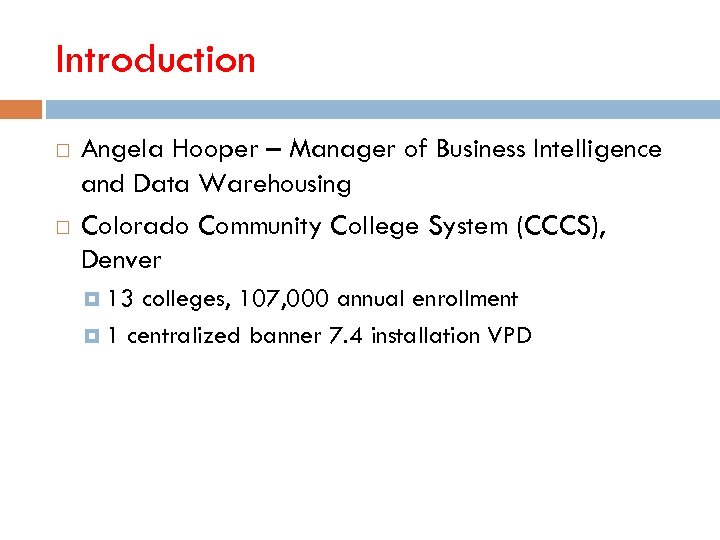 Introduction

Angela Hooper – Manager of Business Intelligence and Data Warehousing

Colorado Community College System (CCCS), Denver

13 colleges, 107,000 annual enrollment

1 centralized banner 7.4 installation VPD